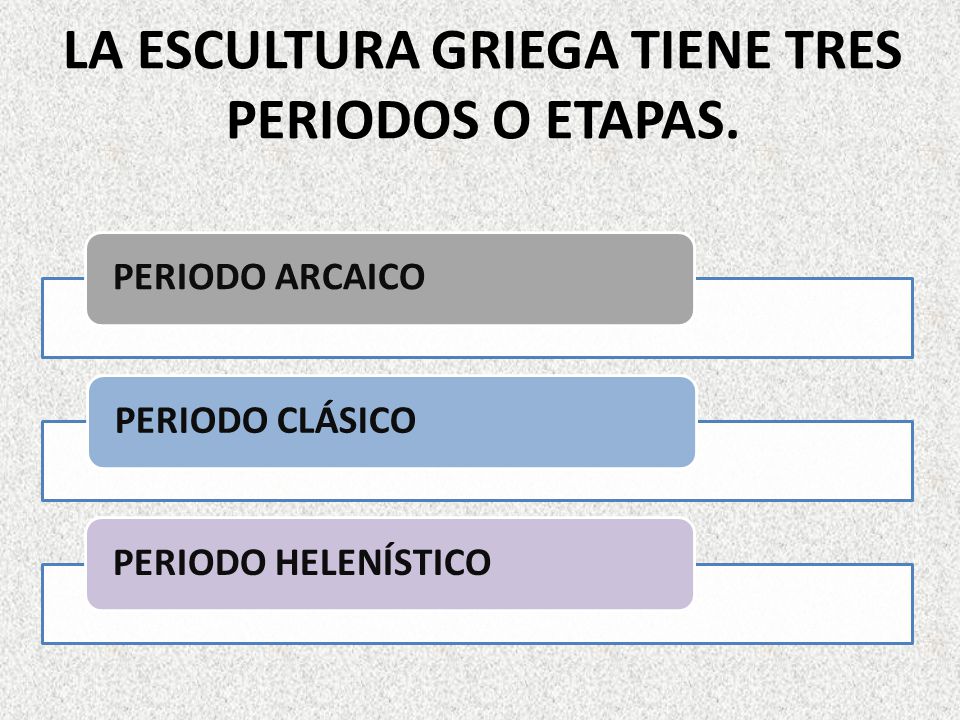 LA ESCULTURA GRIEGA TIENE TRES PERIODOS O ETAPAS.

PERIODO ARCAICO

PERIODO CLÁSICO

PERIODO HELENÍSTICO